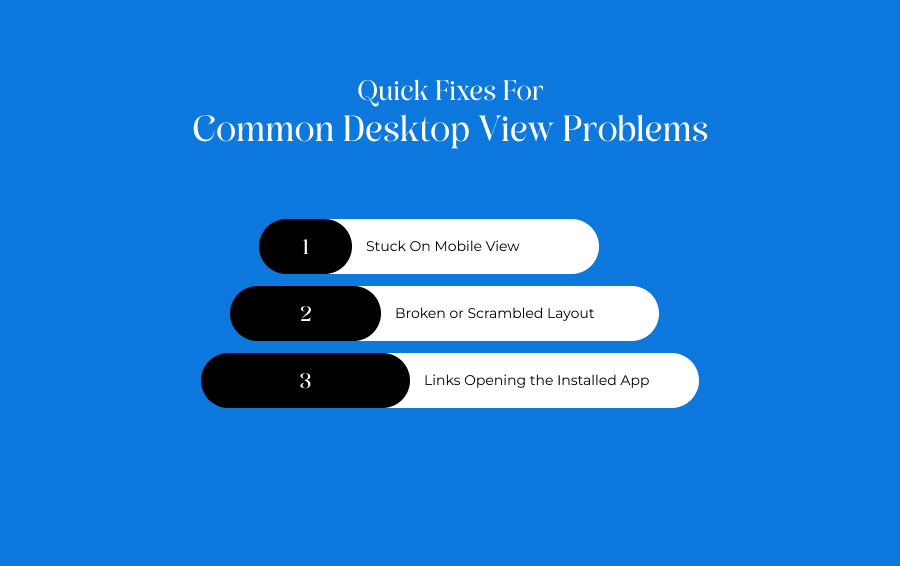 Quick Fixes For
Common Desktop View Problems

1 Stuck On Mobile View

2 Broken or Scrambled Layout

3 Links Opening the Installed App